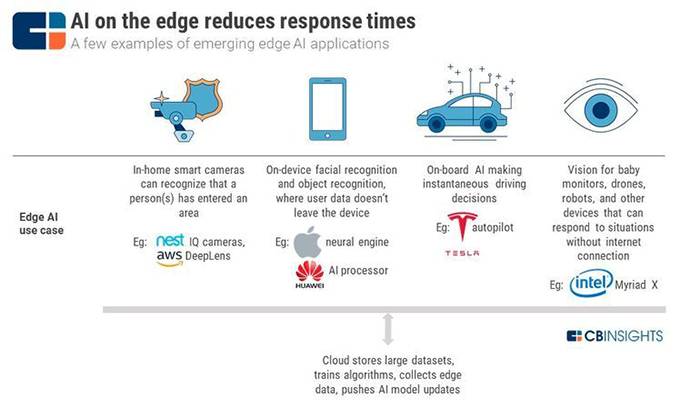 AI on the edge reduces response times

A few examples of emerging edge AI applications

Edge AI use case

In-home smart cameras can recognize that a person(s) has entered an area

Eg: nest IQ cameras, aws DeepLens

On-device facial recognition and object recognition, where user data doesn't leave the device

Eg: neural engine

HUAWEI AI processor

On-board AI making instantaneous driving decisions

Eg: autopilot

TESLA

Vision for baby monitors, drones, robots, and other devices that can respond to situations without internet connection

Eg: intel Myriad X

CBINSIGHTS

Cloud stores large datasets, trains algorithms, collects edge data, pushes AI model updates